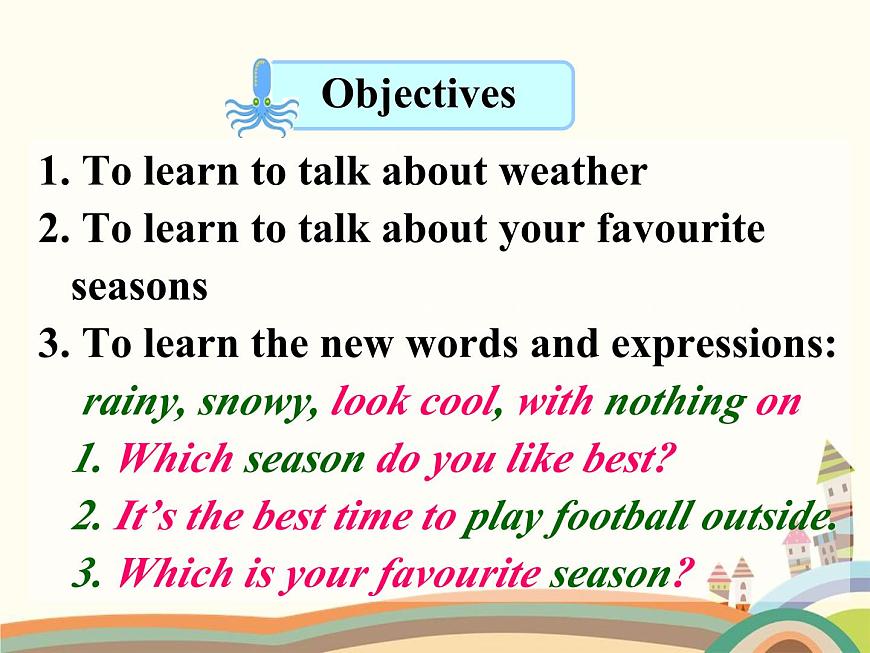 Objectives

1. To learn to talk about weather
2. To learn to talk about your favourite seasons
3. To learn the new words and expressions:
rainy, snowy, look cool, with nothing on
1. Which season do you like best?
2. It's the best time to play football outside.
3. Which is your favourite season?